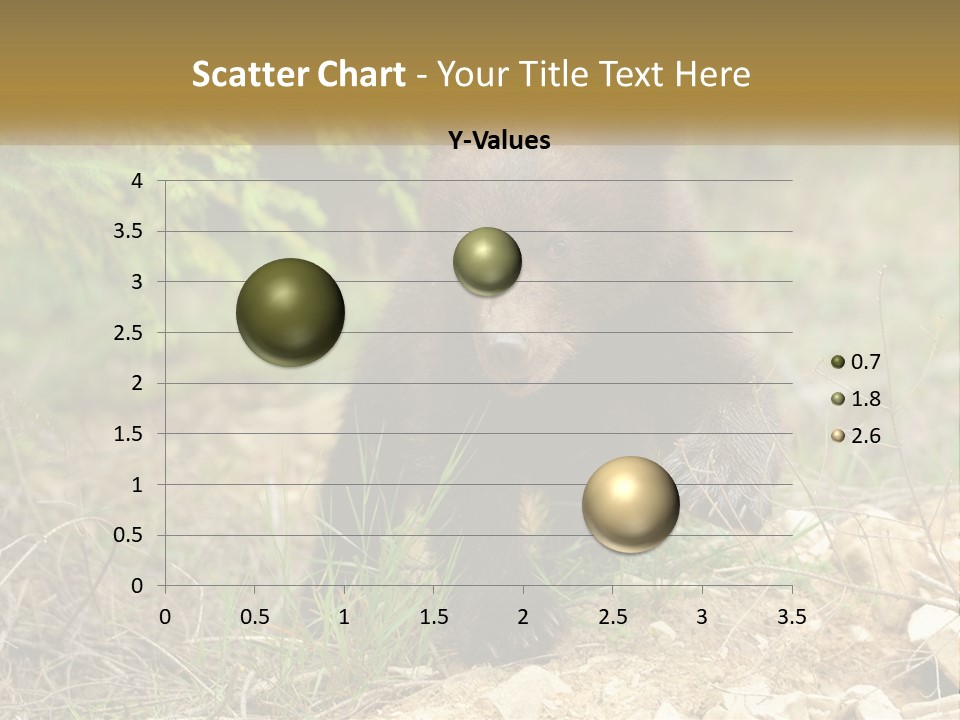 Scatter Chart - Your Title Text Here

Y-Values

4
3.5
3
2.5
2
1.5
1
0.5
0

0 0.5 1 1.5 2 2.5 3 3.5

0.7
1.8
2.6